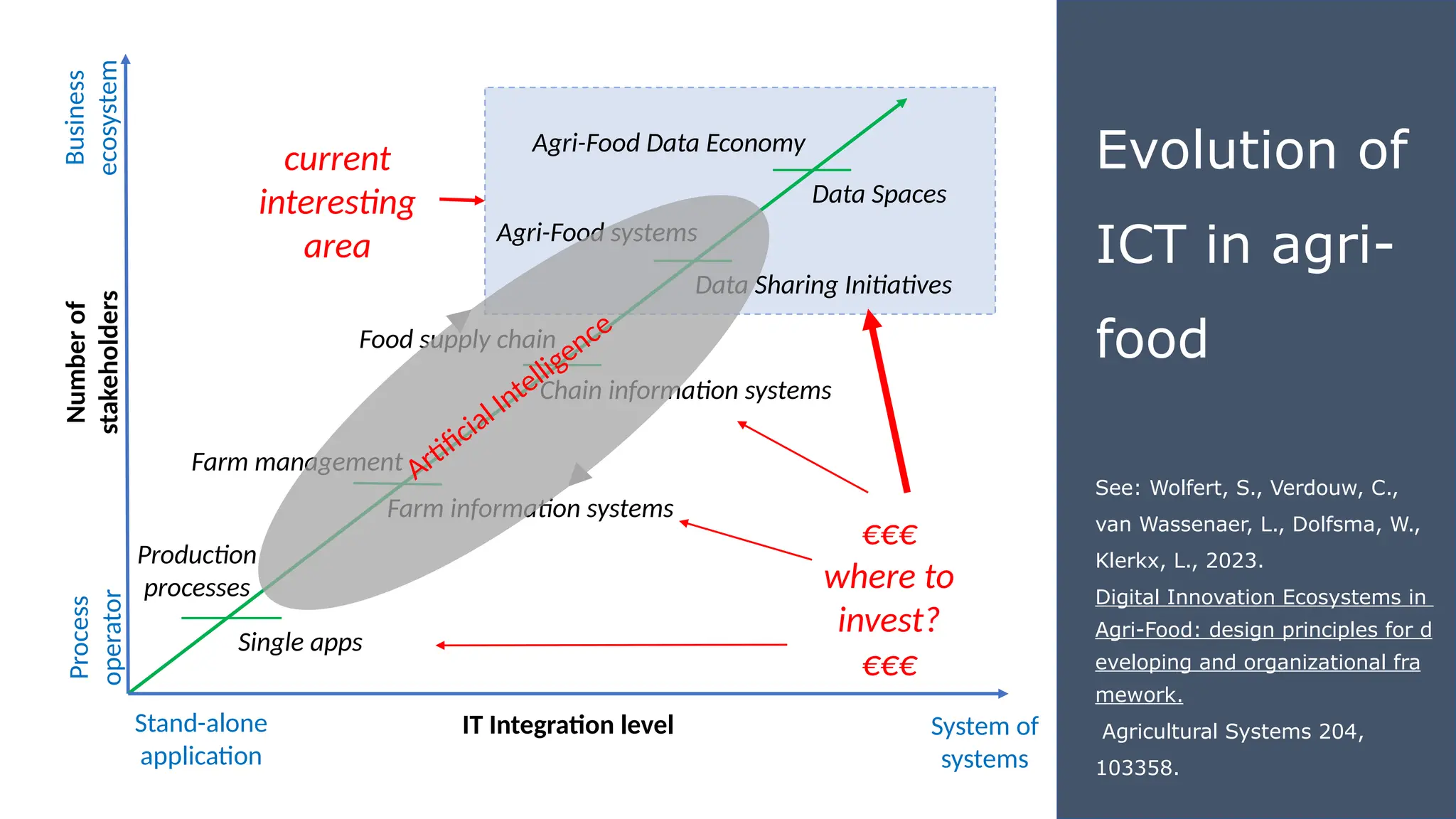 Business ecosystem

Number of stakeholders

Process operator

current interesting area

Agri-Food Data Economy

Data Spaces

Agri-Food systems

Data Sharing Initiatives

Food supply chain

Artificial Intelligence

Chain information systems

Farm management

Farm information systems

Production processes

Single apps

€€€ where to invest? €€€

Stand-alone application

IT Integration level

System of systems

Evolution of ICT in agri-food

See: Wolfert, S., Verdouw, C., van Wassenaer, L., Dolfsma, W., Klerkx, L., 2023. Digital Innovation Ecosystems in Agri-Food: design principles for developing and organizational framework. Agricultural Systems 204, 103358.